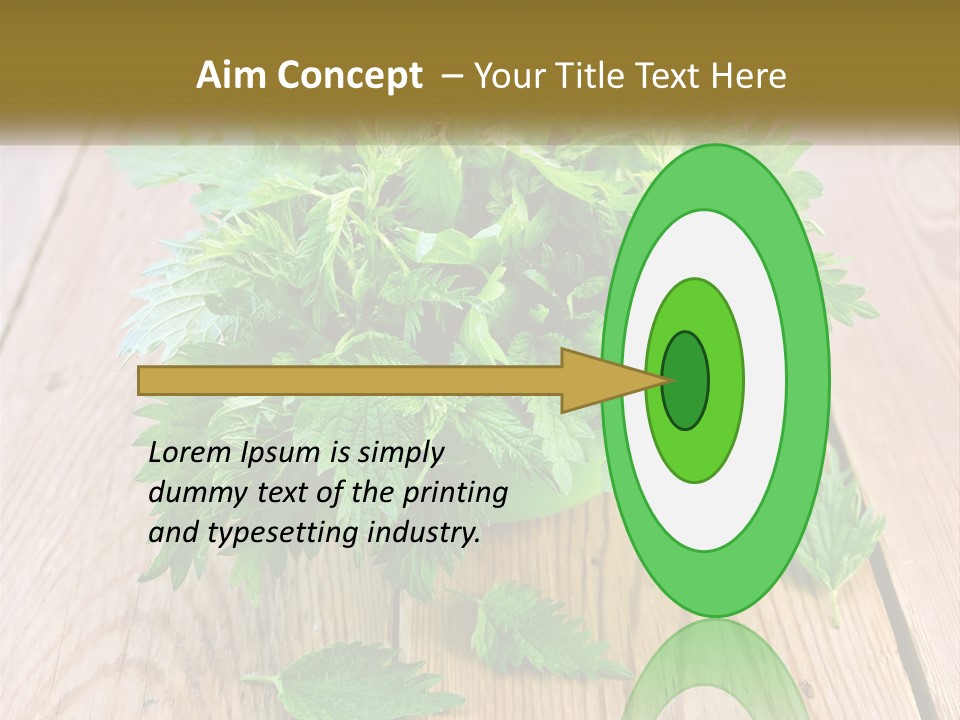 Aim Concept – Your Title Text Here

Lorem Ipsum is simply dummy text of the printing and typesetting industry.